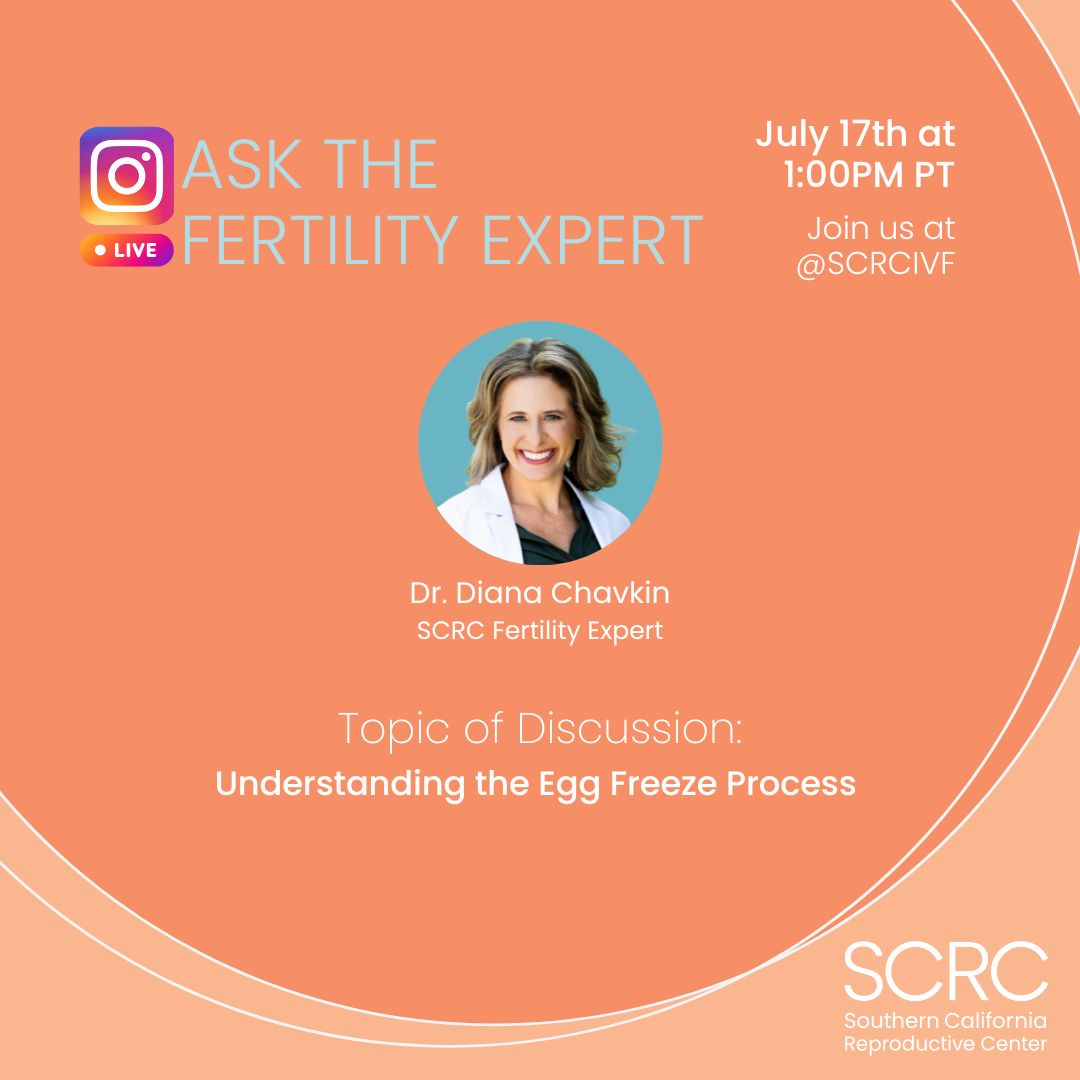 LIVE

ASK THE FERTILITY EXPERT

July 17th at 1:00PM PT

Join us at @SCRCIVF

Dr. Diana Chavkin
SCRC Fertility Expert

Topic of Discussion:
Understanding the Egg Freeze Process

SCRC
Southern California Reproductive Center